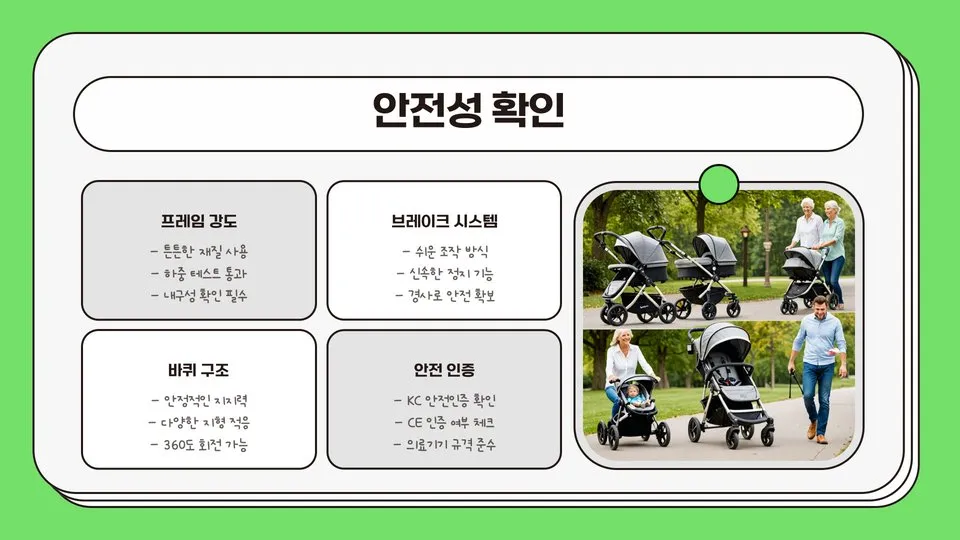 안전성 확인

프레임 강도

- 튼튼한 재질 사용
- 하중 테스트 통과
- 내구성 확인 필수

브레이크 시스템

- 쉬운 조작 방식
- 신속한 정지 기능
- 경사로 안전 확보

바퀴 구조

- 안정적인 지지력
- 다양한 지형 적응
- 360도 회전 가능

안전 인증

- KC 안전인증 확인
- CE 인증 여부 체크
- 의료기기 규격 준수